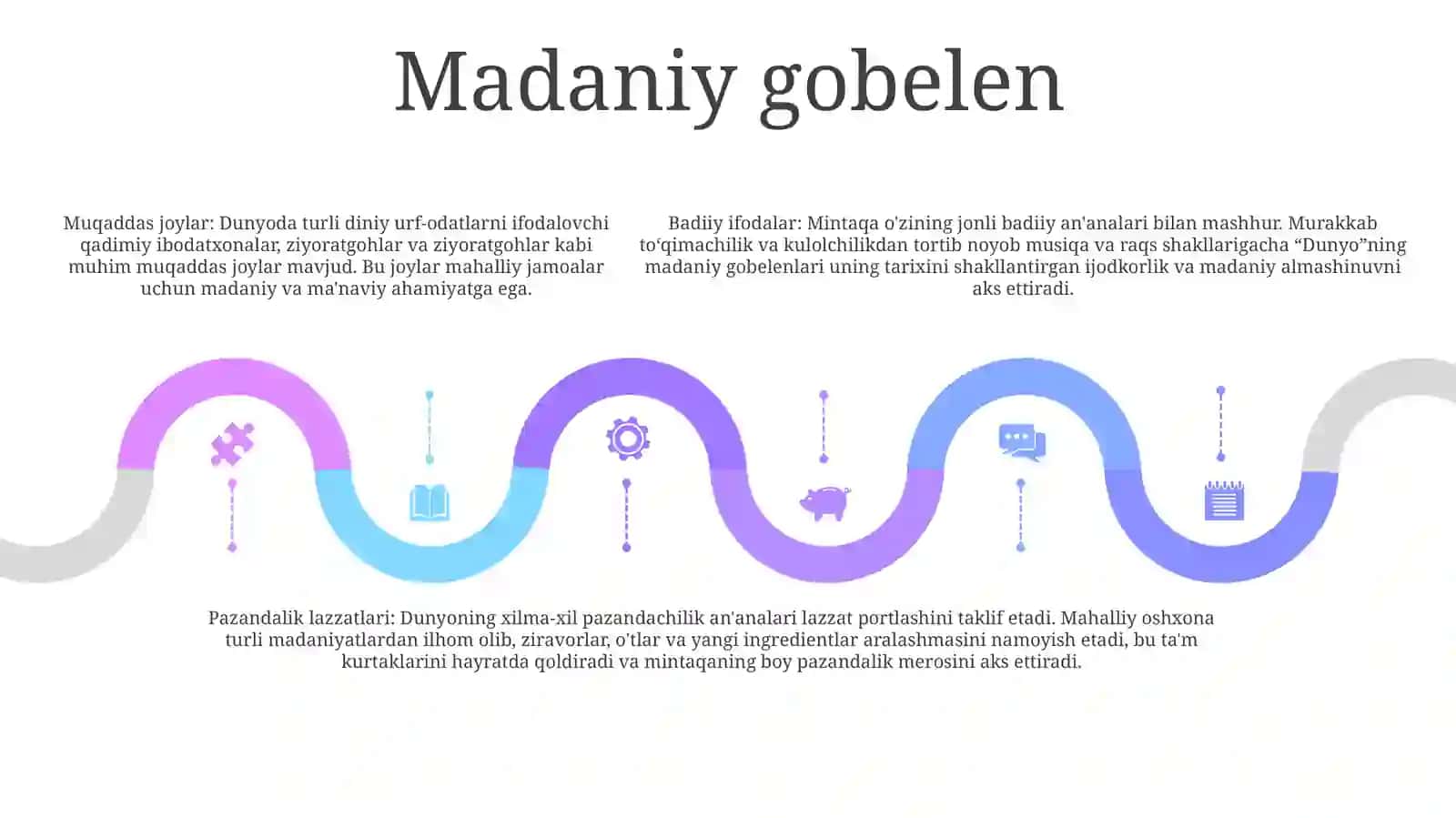 Madaniy gobelen

Muqaddas joylar: Dunyoda turli diniy urf-odatlarni ifodalovchi qadimiy ibodatxonalar, ziyoratgohlar va ziyoratgohlar kabi muhim muqaddas joylar mavjud. Bu joylar mahalliy jamoalar uchun madaniy va ma'naviy ahamiyatga ega.

Badiiy ifodalar: Mintaqa o'zining jonli badiiy an'analari bilan mashhur. Murakkab to‘qimachilik va kulolchilikdan tortib noyob musiqa va raqs shakllarigacha “Dunyo”ning madaniy gobelenlari uning tarixini shakllantirgan ijodkorlik va madaniy almashinuvni aks ettiradi.

Pazandalik lazzatlari: Dunyoning xilma-xil pazandachilik an'analari lazzat portlashini taklif etadi. Mahalliy oshxona turli madaniyatlardan ilhom olib, ziravorlar, o'tlar va yangi ingredientlar aralashmasini namoyish etadi, bu ta'm kurtaklarini hayratda qoldiradi va mintaqaning boy pazandalik merosini aks ettiradi.